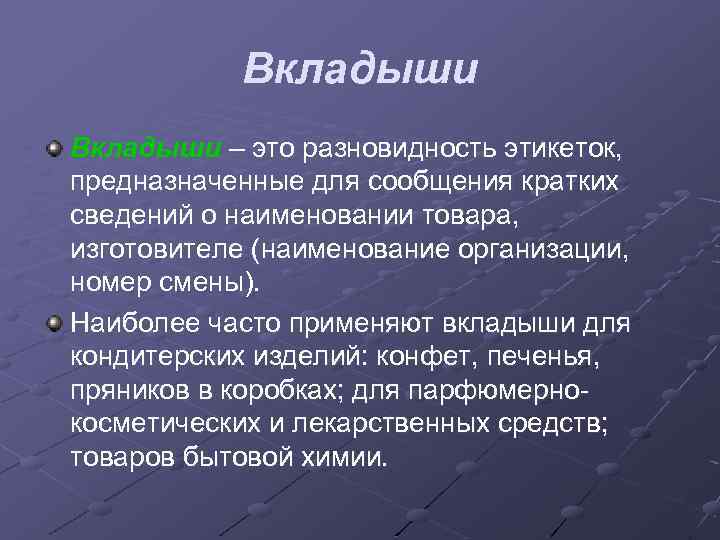 Вкладыши

Вкладыши – это разновидность этикеток, предназначенные для сообщения кратких сведений о наименовании товара, изготовителе (наименование организации, номер смены).

Наиболее часто применяют вкладыши для кондитерских изделий: конфет, печенья, пряников в коробках; для парфюмерно-косметических и лекарственных средств; товаров бытовой химии.